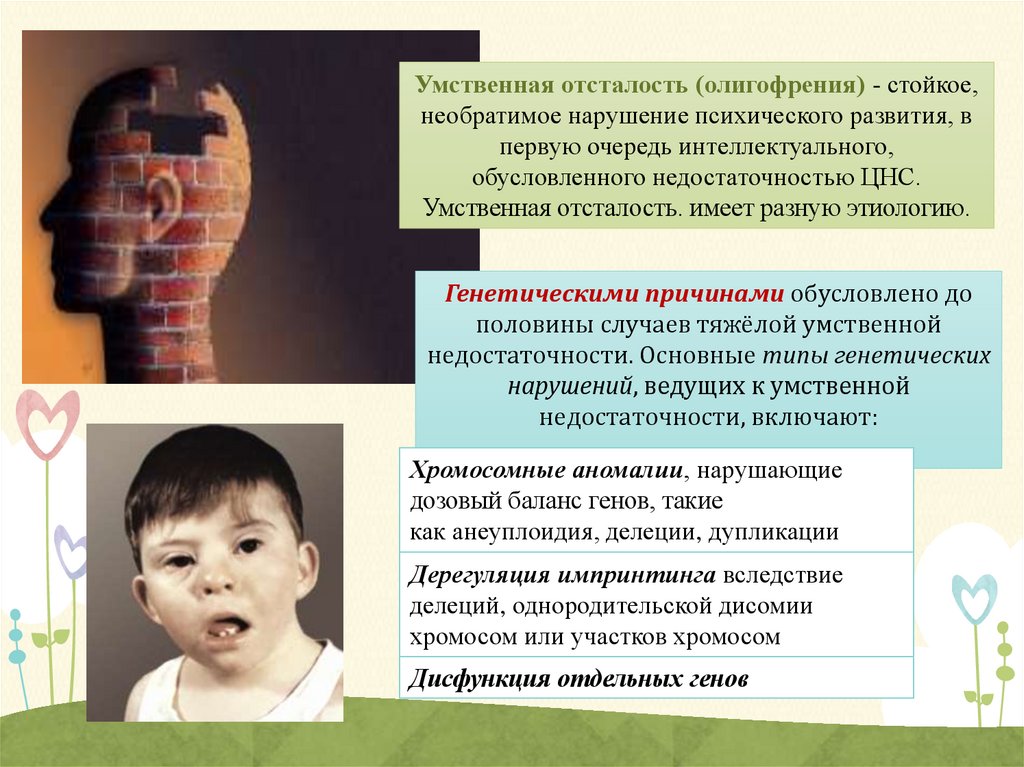 Умственная отсталость (олигофрения) - стойкое, необратимое нарушение психического развития, в первую очередь интеллектуального, обусловленного недостаточностью ЦНС. Умственная отсталость. имеет разную этиологию.

Генетическими причинами обусловлено до половины случаев тяжёлой умственной недостаточности. Основные типы генетических нарушений, ведущих к умственной недостаточности, включают:

Хромосомные аномалии, нарушающие дозовый баланс генов, такие как анеуплоидия, делеции, дупликации

Дерегуляция импринтинга вследствие делеций, однородительской дисомии хромосом или участков хромосом

Дисфункция отдельных генов